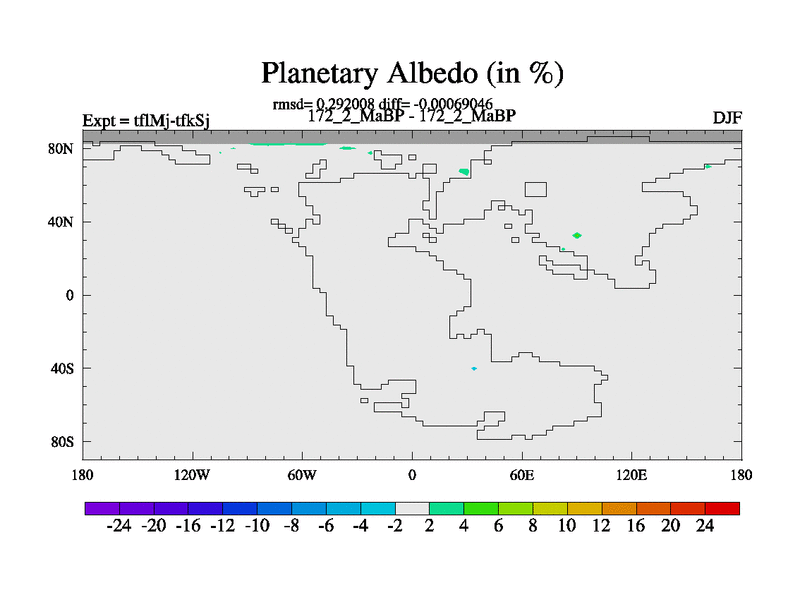 Planetary Albedo (in %)

rmsd= 0.292008 diff= -0.00069046

Expt = tflMj-tfkSj

172_2_MaBP - 172_2_MaBP

DJF

80N
40N
0
40S
80S

180
120W
60W
0
60E
120E
180

-24 -20 -16 -12 -10 -8 -6 -4 -2 2 4 6 8 10 12 16 20 24